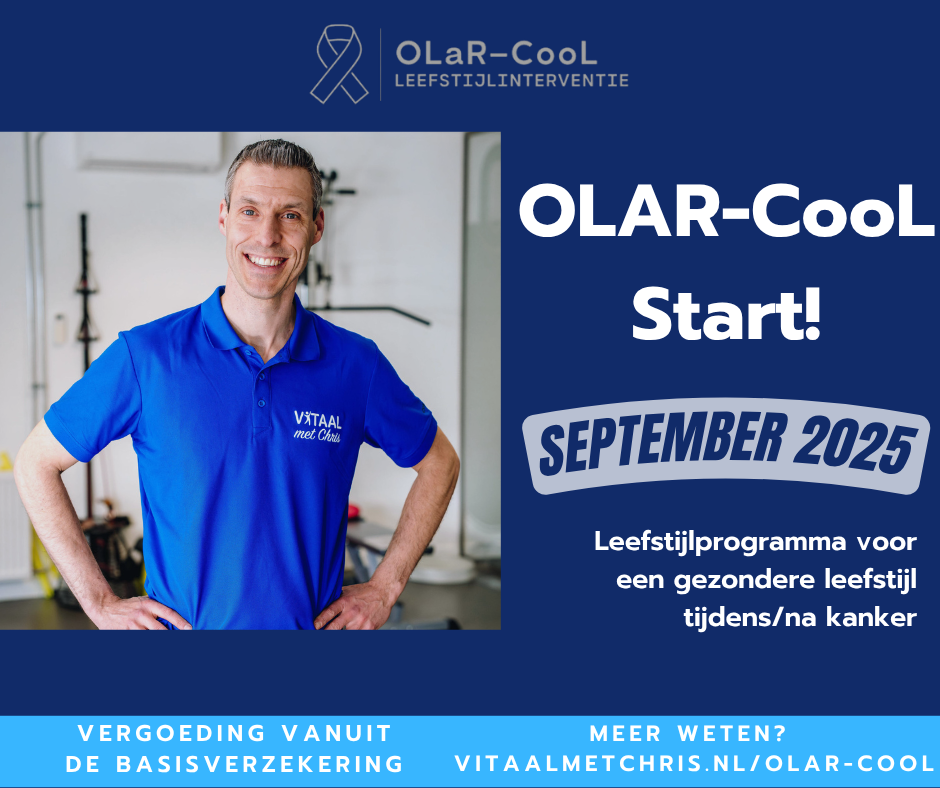 OLaR–CooL
LEEFSTIJLINTERVENTIE

VITAAL
met Chris

OLAR-CooL
Start!

SEPTEMBER 2025

Leefstijlprogramma voor een gezondere leefstijl tijdens/na kanker

VERGOEDING VANUIT
DE BASISVERZEKERING

MEER WETEN?
VITAALMETCHRIS.NL/OLAR-COOL